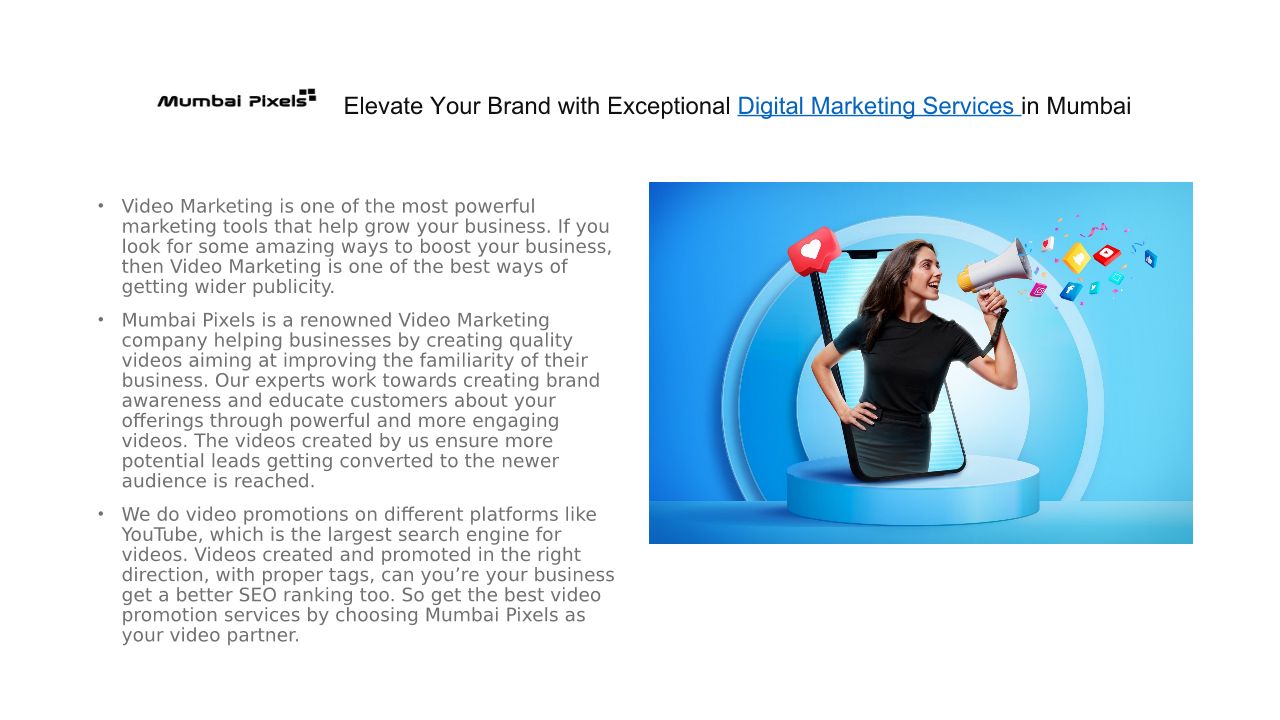 Mumbai Pixels

Elevate Your Brand with Exceptional Digital Marketing Services in Mumbai

• Video Marketing is one of the most powerful marketing tools that help grow your business. If you look for some amazing ways to boost your business, then Video Marketing is one of the best ways of getting wider publicity.

• Mumbai Pixels is a renowned Video Marketing company helping businesses by creating quality videos aiming at improving the familiarity of their business. Our experts work towards creating brand awareness and educate customers about your offerings through powerful and more engaging videos. The videos created by us ensure more potential leads getting converted to the newer audience is reached.

• We do video promotions on different platforms like YouTube, which is the largest search engine for videos. Videos created and promoted in the right direction, with proper tags, can you're your business get a better SEO ranking too. So get the best video promotion services by choosing Mumbai Pixels as your video partner.